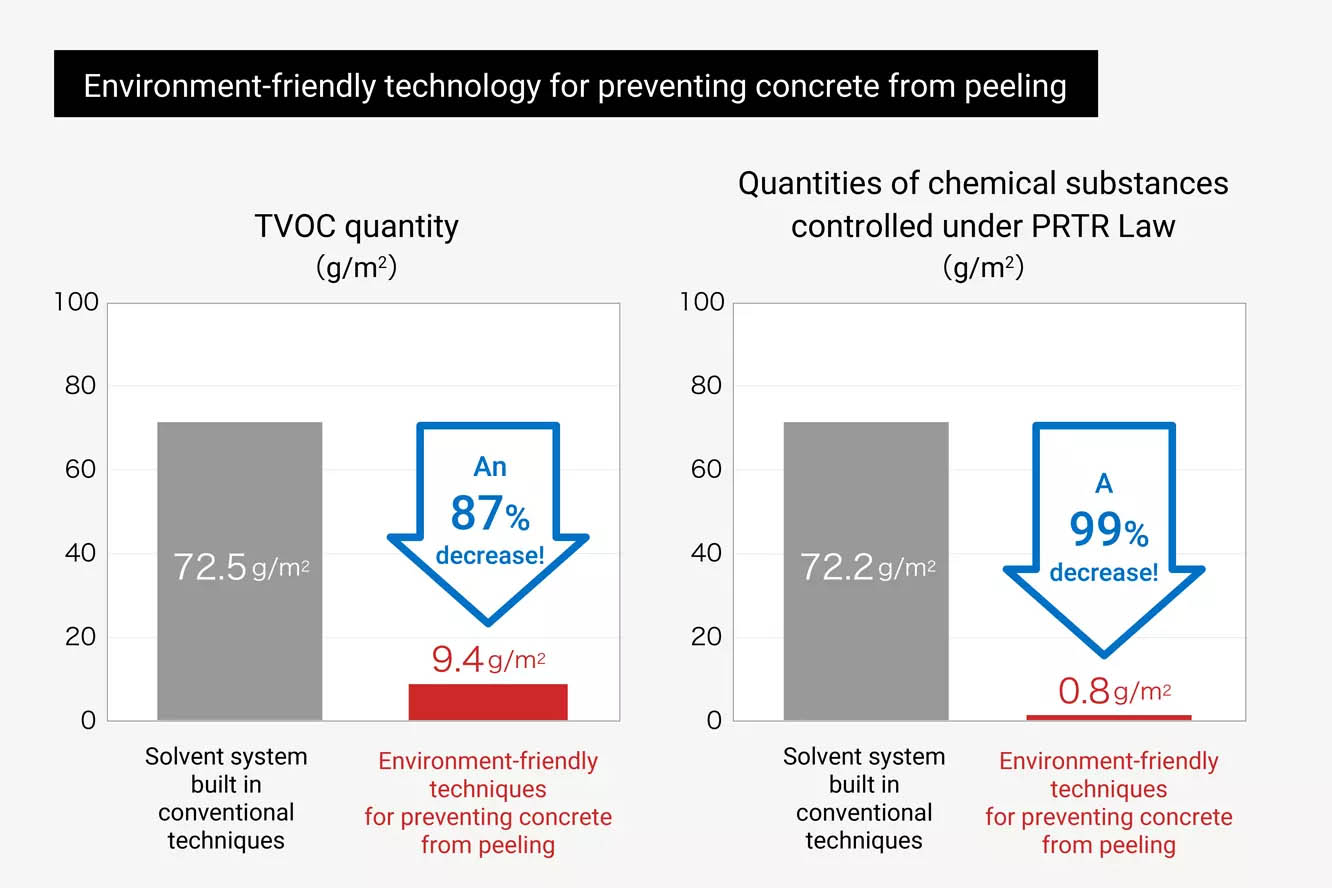 Environment-friendly technology for preventing concrete from peeling

TVOC quantity
(g/m$^2$)

100
80
60
40
20
0

72.5 g/m$^2$

An
87%
decrease!

9.4 g/m$^2$

Solvent system built in conventional techniques

Environment-friendly techniques for preventing concrete from peeling

Quantities of chemical substances controlled under PRTR Law
(g/m$^2$)

100
80
60
40
20
0

72.2 g/m$^2$

A
99%
decrease!

0.8 g/m$^2$

Solvent system built in conventional techniques

Environment-friendly techniques for preventing concrete from peeling